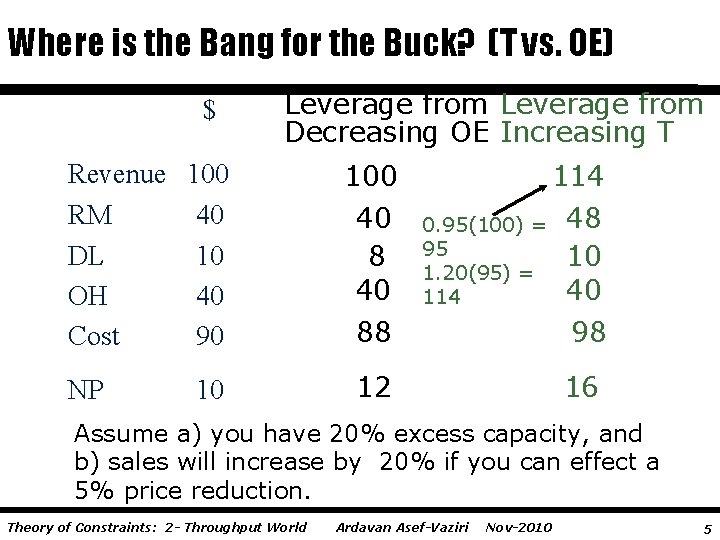 Where is the Bang for the Buck? (T vs. OE)

|  | $ | Leverage from Decreasing OE | Leverage from Increasing T |
|---|---|---|---|
| Revenue | 100 | 100 | 114 |
| RM | 40 | 40 | 48 |
| DL | 10 | 8 | 10 |
| OH | 40 | 40 | 40 |
| Cost | 90 | 88 | 98 |
| NP | 10 | 12 | 16 |

0.95(100) = 95
1.20(95) = 114

Assume a) you have 20% excess capacity, and b) sales will increase by 20% if you can effect a 5% price reduction.

Theory of Constraints: 2- Throughput World Ardavan Asef-Vaziri Nov-2010 5